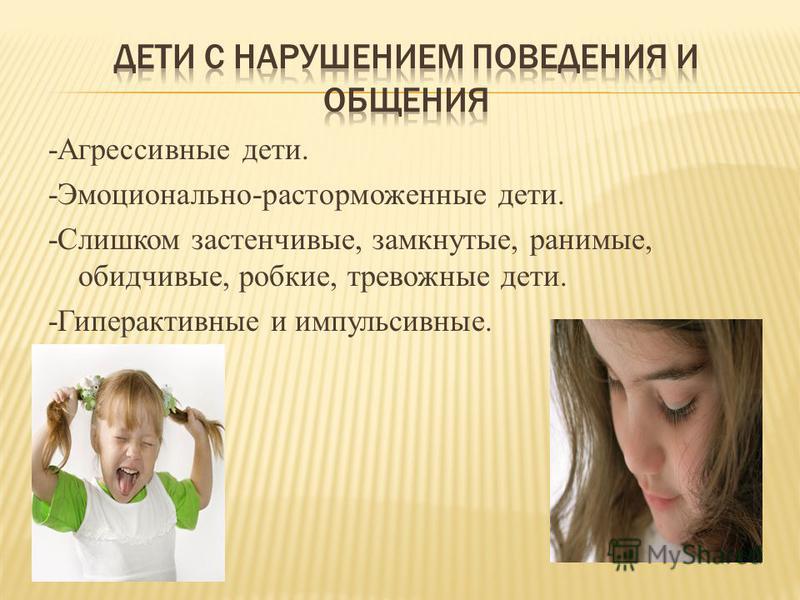 ДЕТИ С НАРУШЕНИЕМ ПОВЕДЕНИЯ И ОБЩЕНИЯ

-Агрессивные дети.

-Эмоционально-расторможенные дети.

-Слишком застенчивые, замкнутые, ранимые, обидчивые, робкие, тревожные дети.

-Гиперактивные и импульсивные.

MyShared